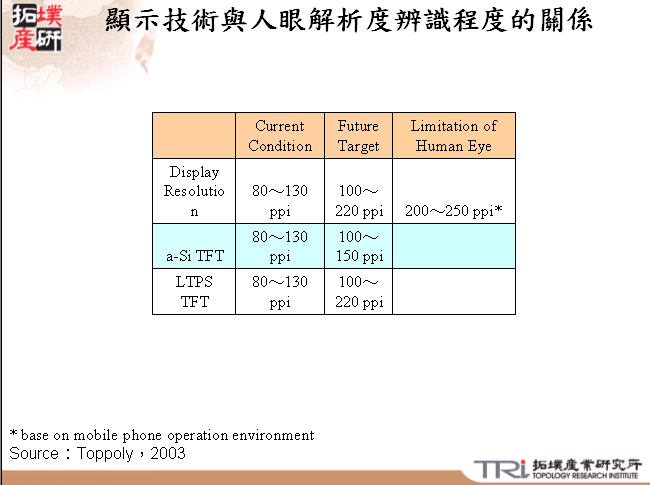 拓墣產研

顯示技術與人眼解析度辨識程度的關係

| | Current Condition | Future Target | Limitation of Human Eye |
|---|---|---|---|
| Display Resolution | 80～130 ppi | 100～220 ppi | 200～250 ppi* |
| a-Si TFT | 80～130 ppi | 100～150 ppi | |
| LTPS TFT | 80～130 ppi | 100～220 ppi | |

* base on mobile phone operation environment
Source：Toppoly，2003

TRi 拓墣產業研究所 TOPOLOGY RESEARCH INSTITUTE